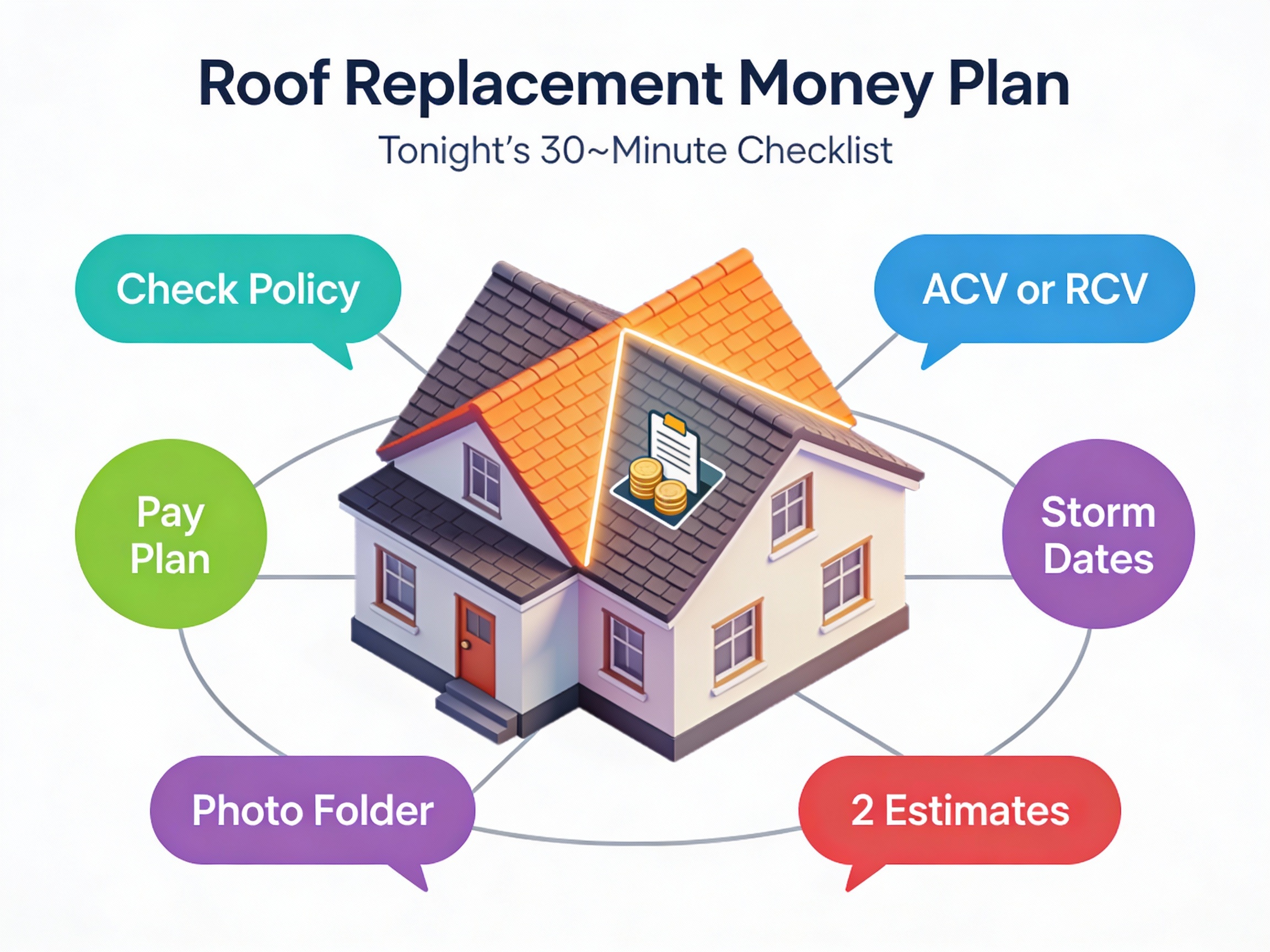 Roof Replacement Money Plan

Tonight's 30~Minute Checklist

Check Policy

ACV or RCV

Pay Plan

Storm Dates

Photo Folder

2 Estimates